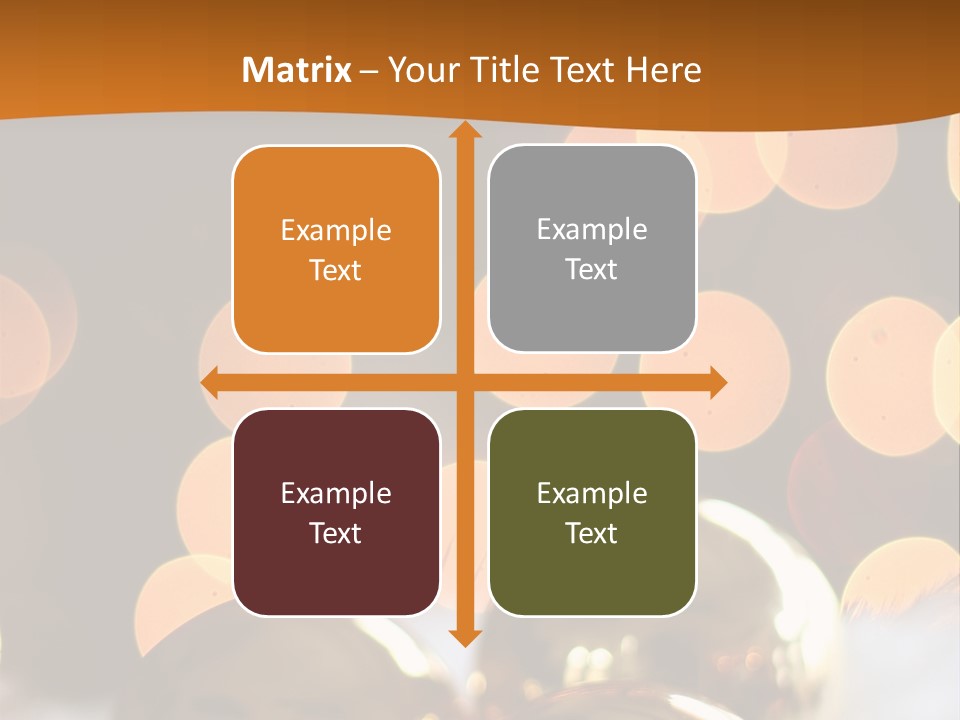 Matrix – Your Title Text Here

Example Text

Example Text

Example Text

Example Text